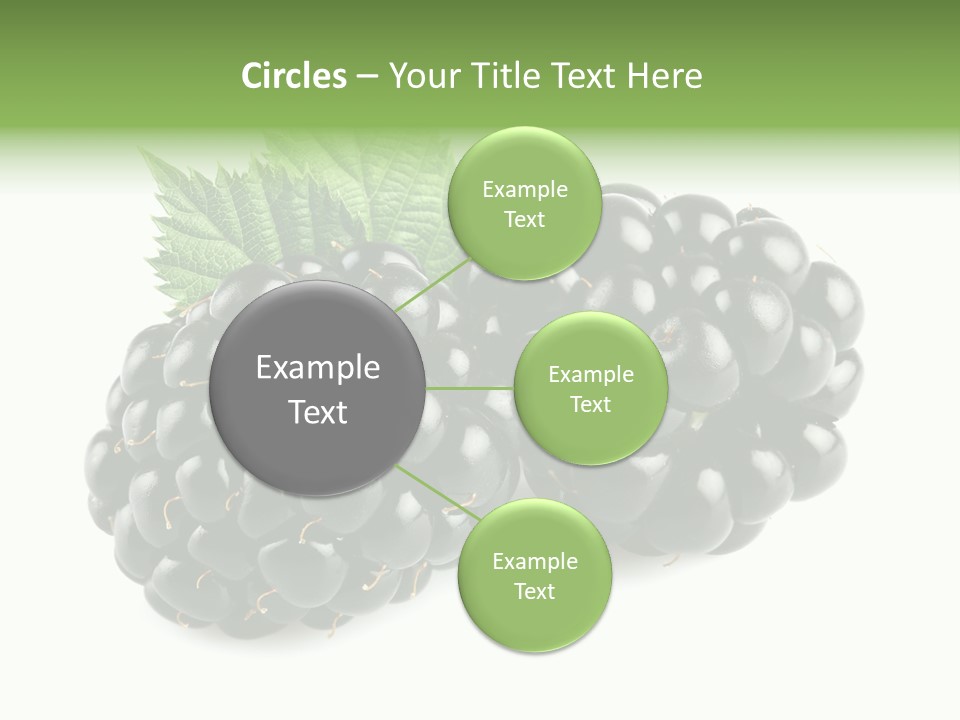 Circles – Your Title Text Here

Example Text

Example Text

Example Text

Example Text